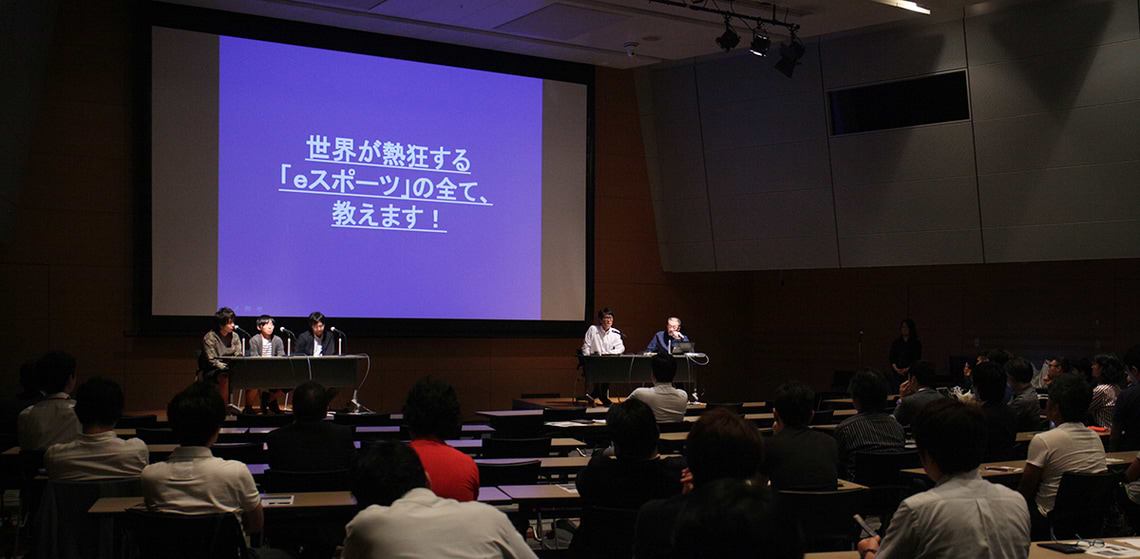 世界が熱狂する
「eスポーツ」の全て、
教えます！